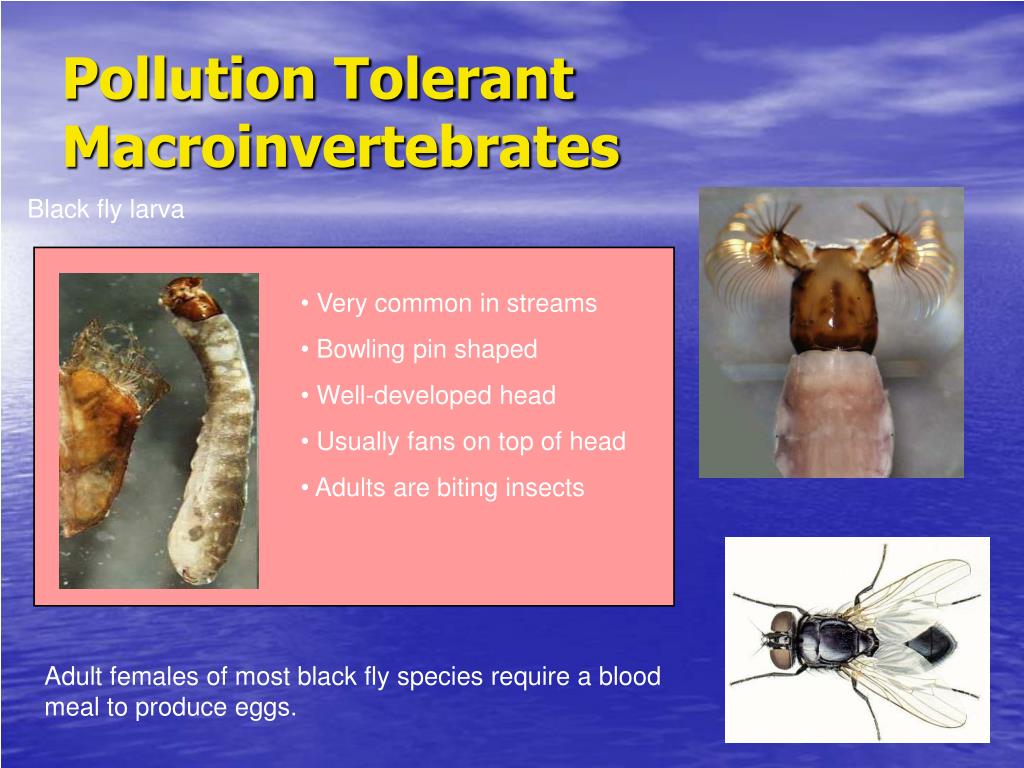 Pollution Tolerant Macroinvertebrates

Black fly larva

• Very common in streams
• Bowling pin shaped
• Well-developed head
• Usually fans on top of head
• Adults are biting insects

Adult females of most black fly species require a blood meal to produce eggs.